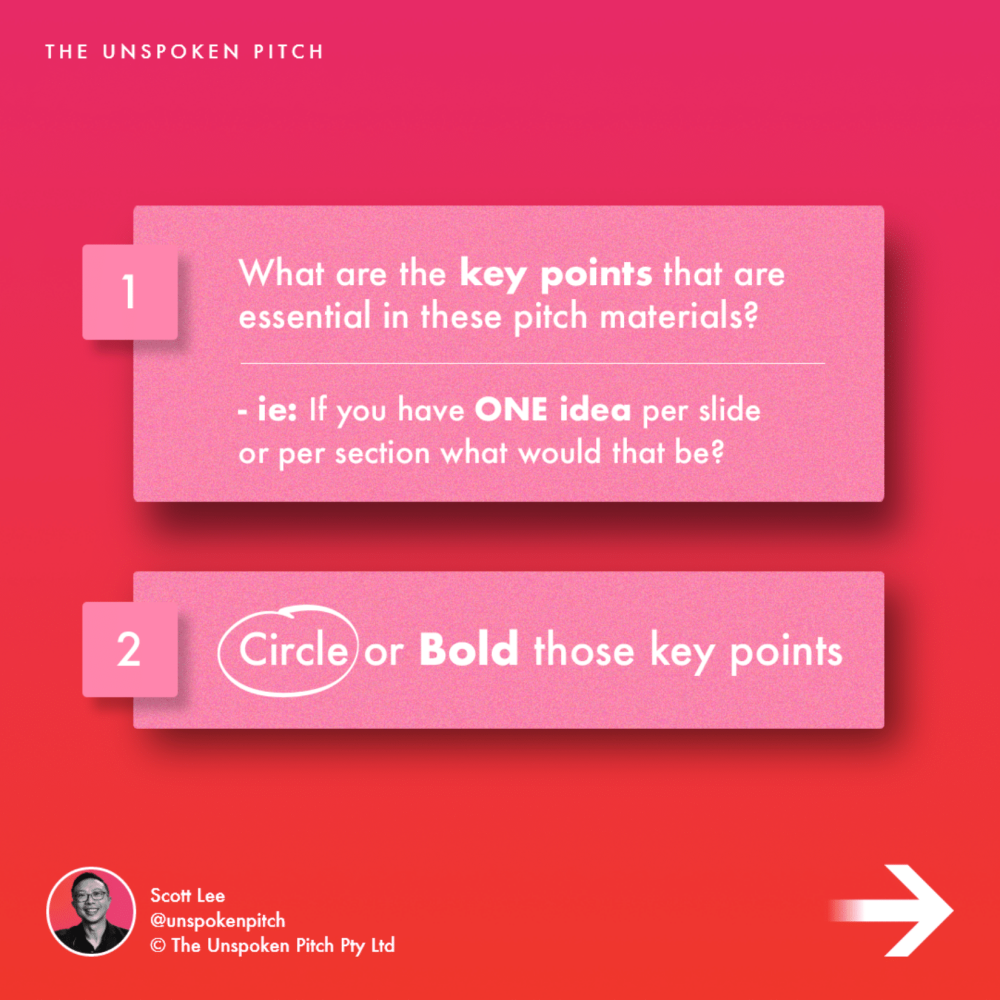 THE UNSPOKEN PITCH

1

What are the key points that are essential in these pitch materials?

- ie: If you have ONE idea per slide or per section what would that be?

2

Circle or Bold those key points

Scott Lee
@unspokenpitch
© The Unspoken Pitch Pty Ltd